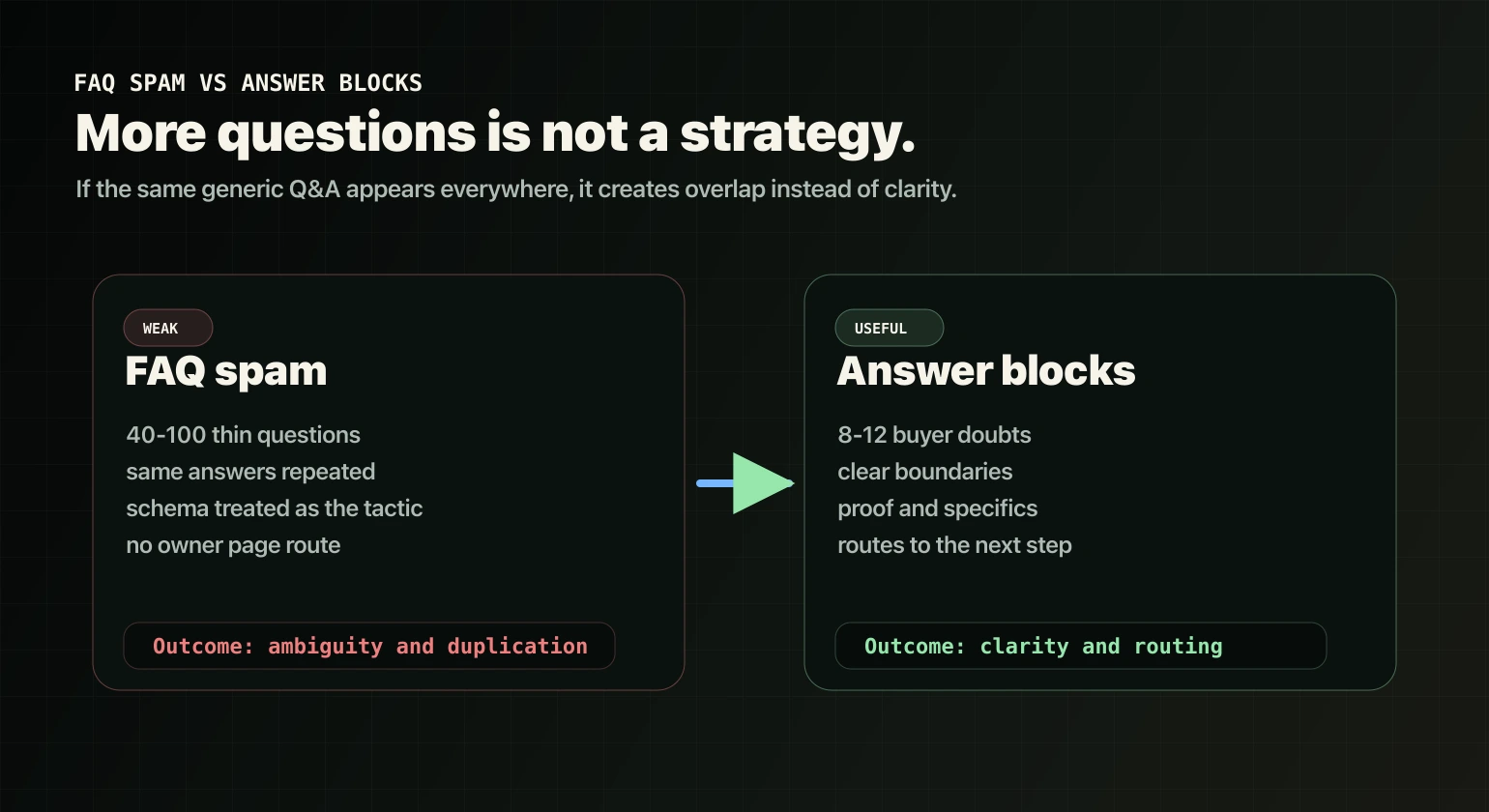 FAQ SPAM VS ANSWER BLOCKS

More questions is not a strategy.

If the same generic Q&A appears everywhere, it creates overlap instead of clarity.

WEAK

FAQ spam

40-100 thin questions
same answers repeated
schema treated as the tactic
no owner page route

Outcome: ambiguity and duplication

USEFUL

Answer blocks

8-12 buyer doubts
clear boundaries
proof and specifics
routes to the next step

Outcome: clarity and routing